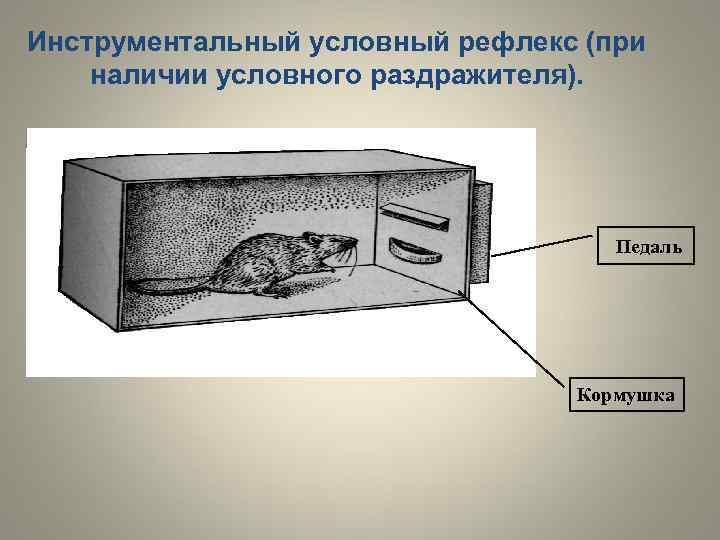 Инструментальный условный рефлекс (при наличии условного раздражителя).

Педаль

Кормушка